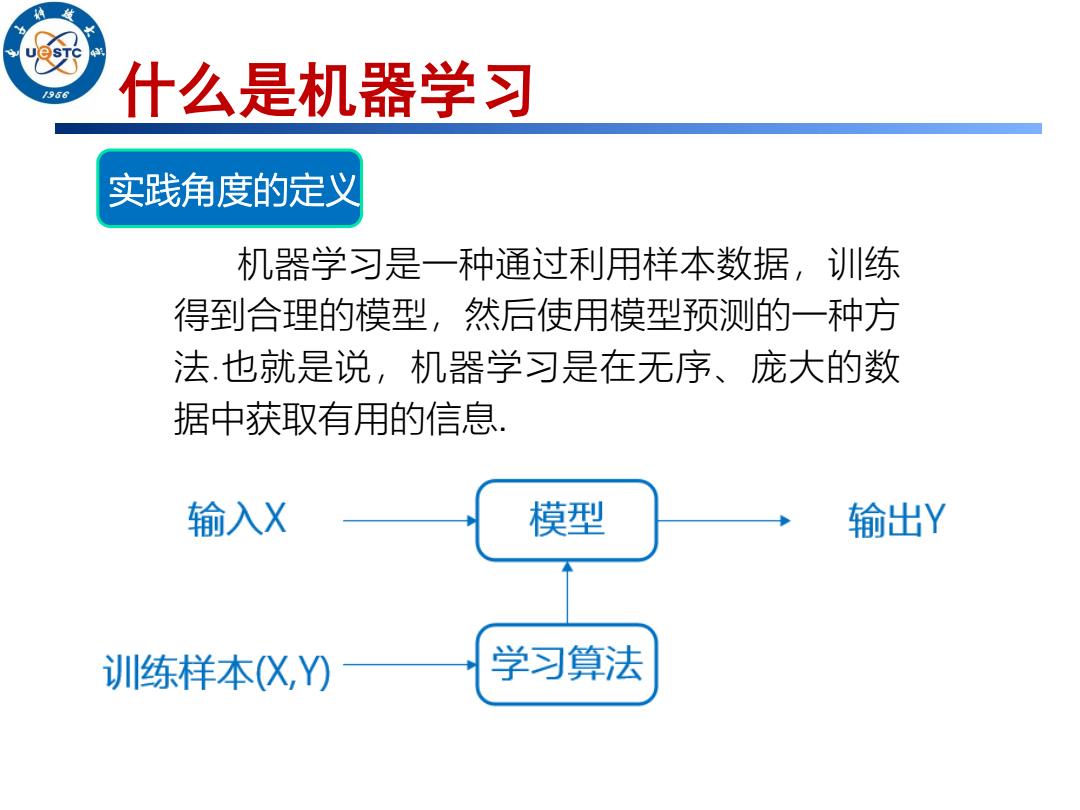 UESTC
1956

什么是机器学习

实践角度的定义

机器学习是一种通过利用样本数据，训练得到合理的模型，然后使用模型预测的一种方法.也就是说，机器学习是在无序、庞大的数据中获取有用的信息.

输入X

模型

输出Y

训练样本(X,Y)

学习算法